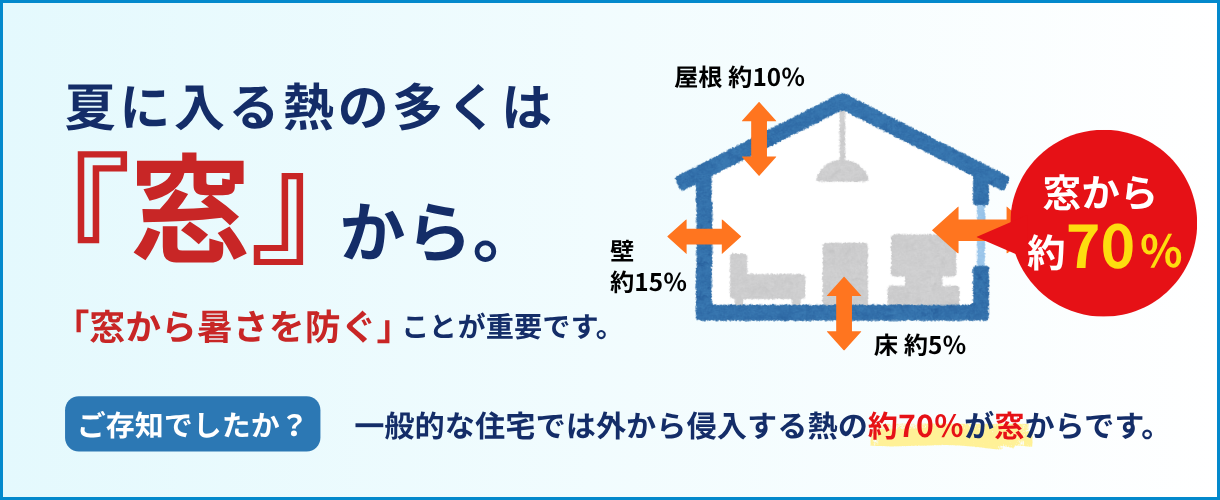 夏に入る熱の多くは
『窓』から。

「窓から暑さを防ぐ」ことが重要です。

屋根 約10%

壁
約15%

床 約5%

窓から
約70%

ご存知でしたか？

一般的な住宅では外から侵入する熱の約70%が窓からです。